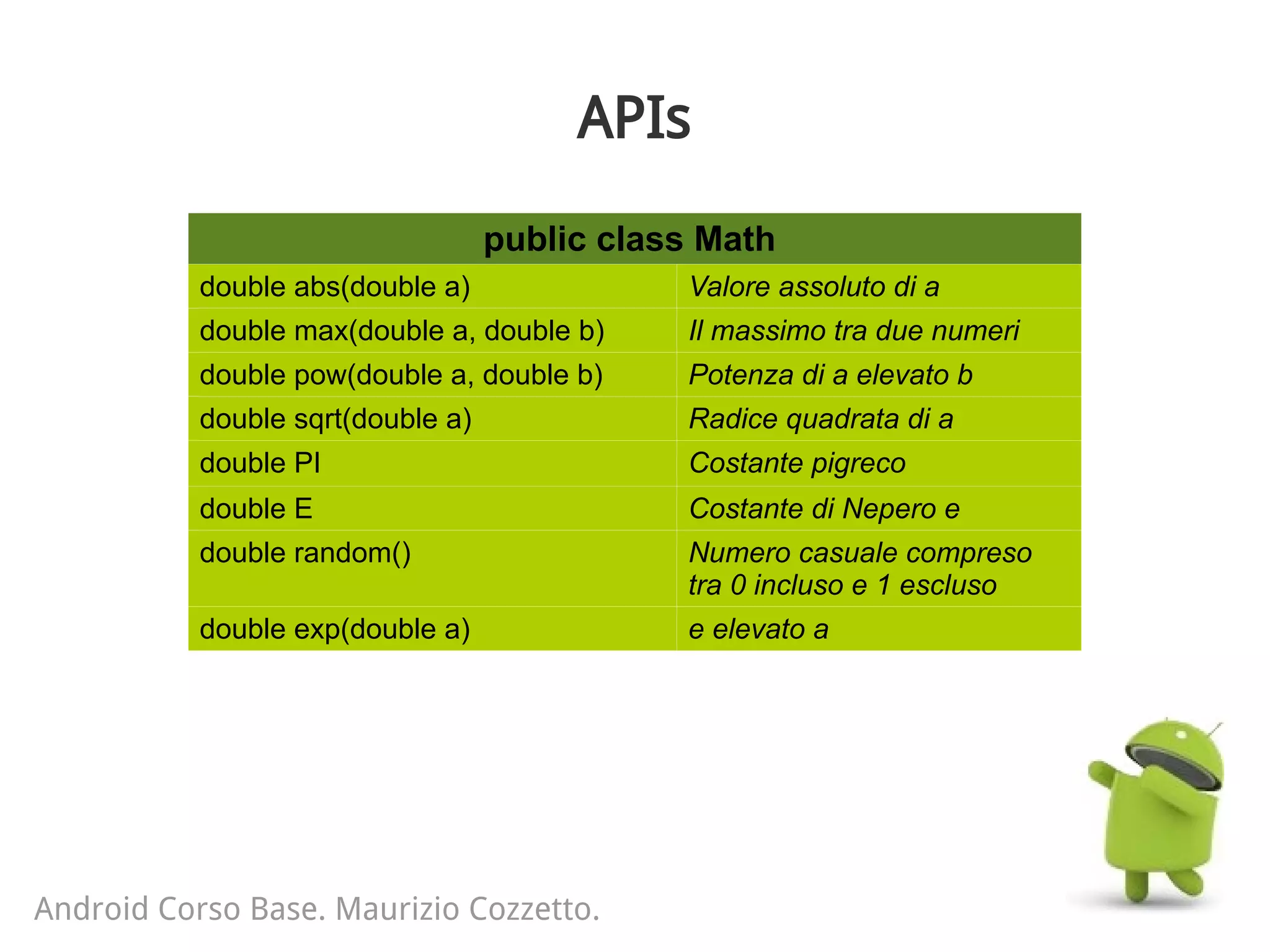 APIs

| public class Math | |
|---|---|
| double abs(double a) | Valore assoluto di a |
| double max(double a, double b) | Il massimo tra due numeri |
| double pow(double a, double b) | Potenza di a elevato b |
| double sqrt(double a) | Radice quadrata di a |
| double PI | Costante pigreco |
| double E | Costante di Nepero e |
| double random() | Numero casuale compreso tra 0 incluso e 1 escluso |
| double exp(double a) | e elevato a |

Android Corso Base. Maurizio Cozzetto.